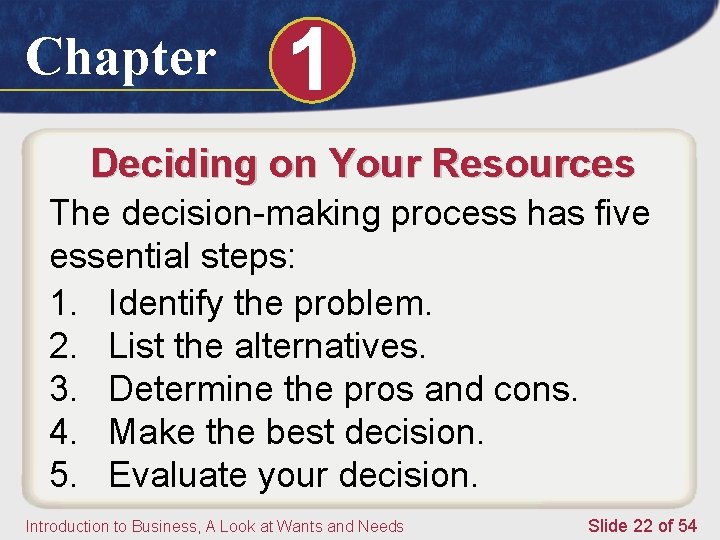 Chapter 1

Deciding on Your Resources

The decision-making process has five essential steps:

1. Identify the problem.
2. List the alternatives.
3. Determine the pros and cons.
4. Make the best decision.
5. Evaluate your decision.

Introduction to Business, A Look at Wants and Needs

Slide 22 of 54